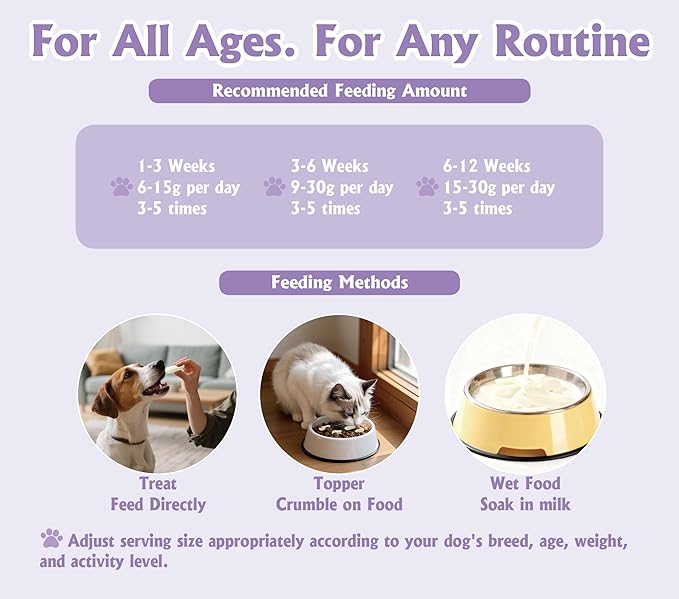 For All Ages. For Any Routine

Recommended Feeding Amount

1-3 Weeks
6-15g per day
3-5 times

3-6 Weeks
9-30g per day
3-5 times

6-12 Weeks
15-30g per day
3-5 times

Feeding Methods

Treat
Feed Directly

Topper
Crumble on Food

Wet Food
Soak in milk

Adjust serving size appropriately according to your dog's breed, age, weight, and activity level.